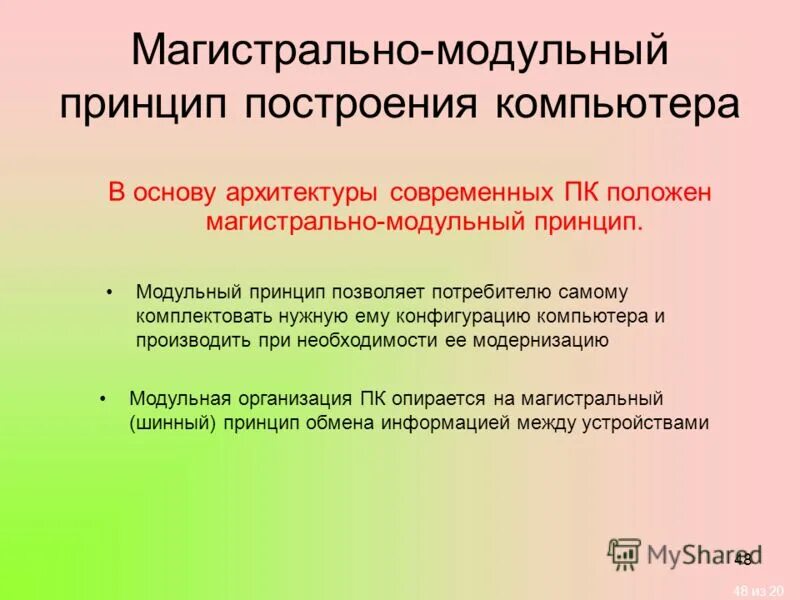 Магистрально-модульный принцип построения компьютера

В основу архитектуры современных ПК положен магистрально-модульный принцип.

• Модульный принцип позволяет потребителю самому комплектовать нужную ему конфигурацию компьютера и производить при необходимости ее модернизацию

• Модульная организация ПК опирается на магистральный (шинный) принцип обмена информацией между устройствами

MyShared

48

48 из 20